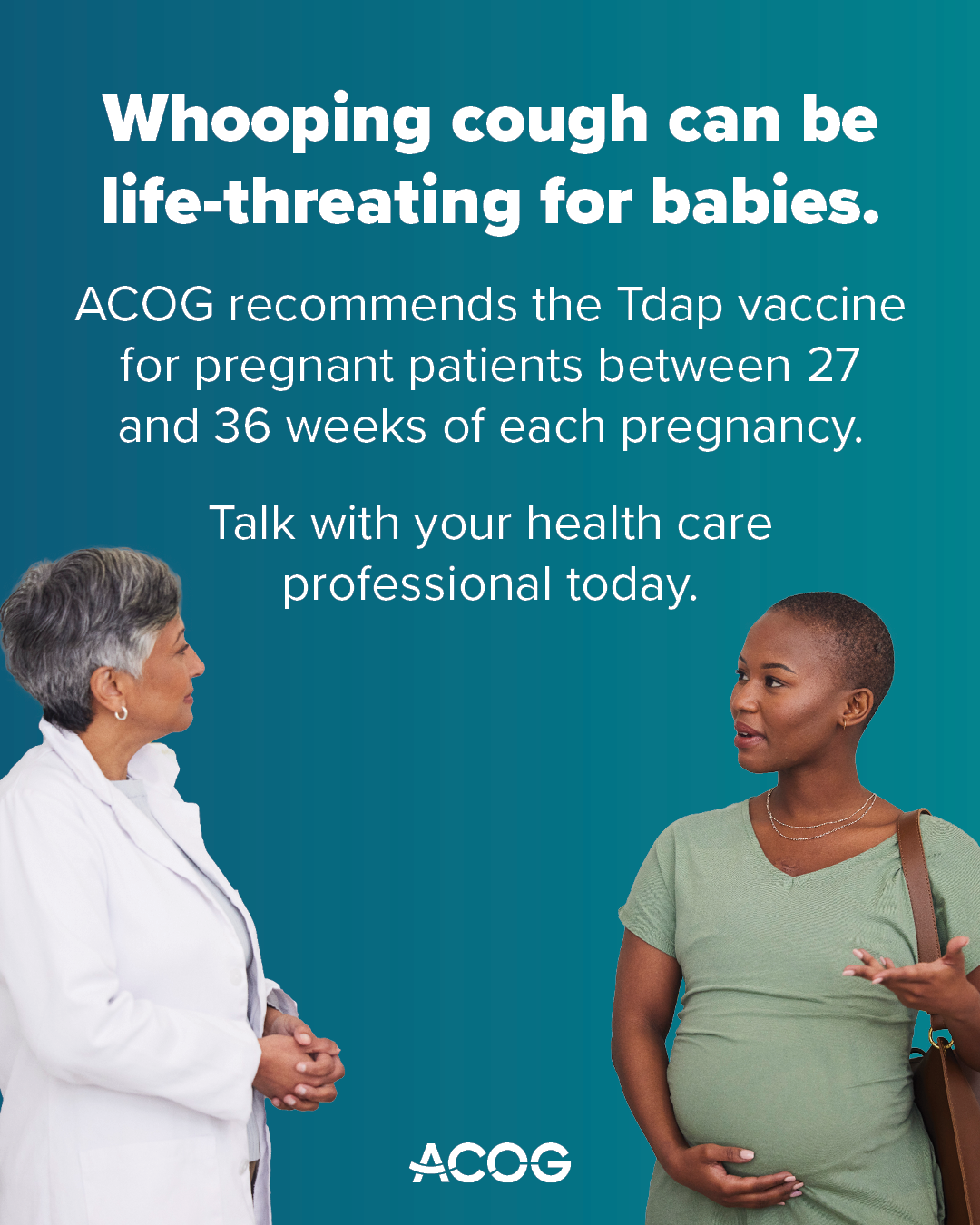 Whooping cough can be life-threating for babies.

ACOG recommends the Tdap vaccine for pregnant patients between 27 and 36 weeks of each pregnancy.

Talk with your health care professional today.

ACOG